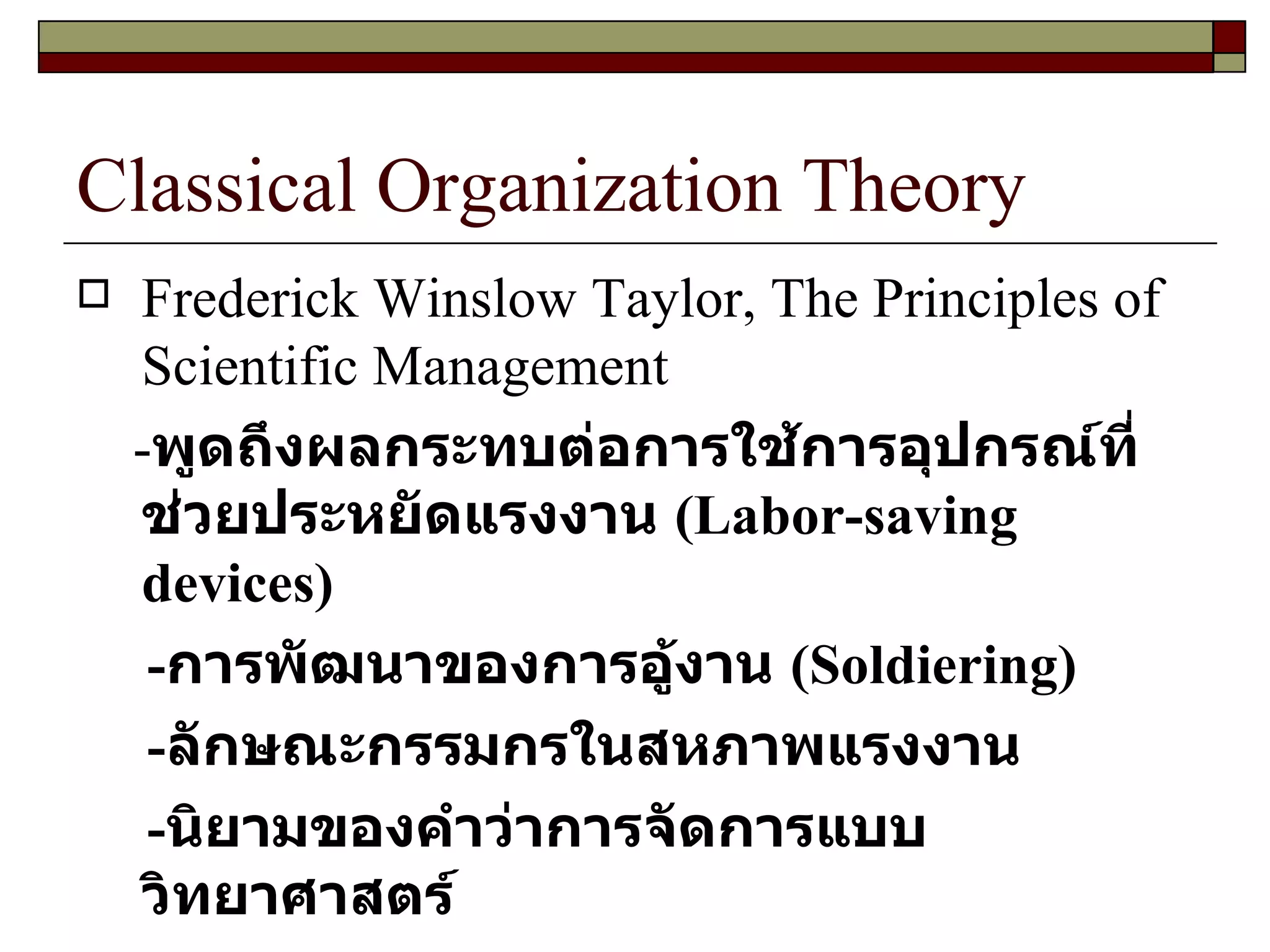 Classical Organization Theory

Frederick Winslow Taylor, The Principles of Scientific Management

-พูดถึงผลกระทบต่อการใช้การอุปกรณ์ที่ช่วยประหยัดแรงงาน (Labor-saving devices)

-การพัฒนาของการอู้งาน (Soldiering)

-ลักษณะกรรมกรในสหภาพแรงงาน

-นิยามของคำว่าการจัดการแบบวิทยาศาสตร์